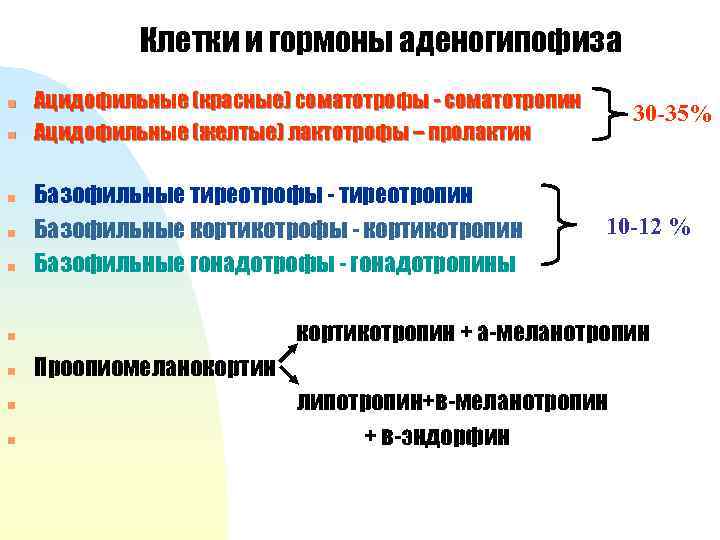 Клетки и гормоны аденогипофиза

Ацидофильные (красные) соматотрофы - соматотропин
Ацидофильные (желтые) лактотрофы – пролактин

30-35%

Базофильные тиреотрофы - тиреотропин
Базофильные кортикотрофы - кортикотропин
Базофильные гонадотрофы - гонадотропины

10-12 %

кортикотропин + а-меланотропин
Проопиомеланокортин
липотропин+в-меланотропин
+ в-эндорфин